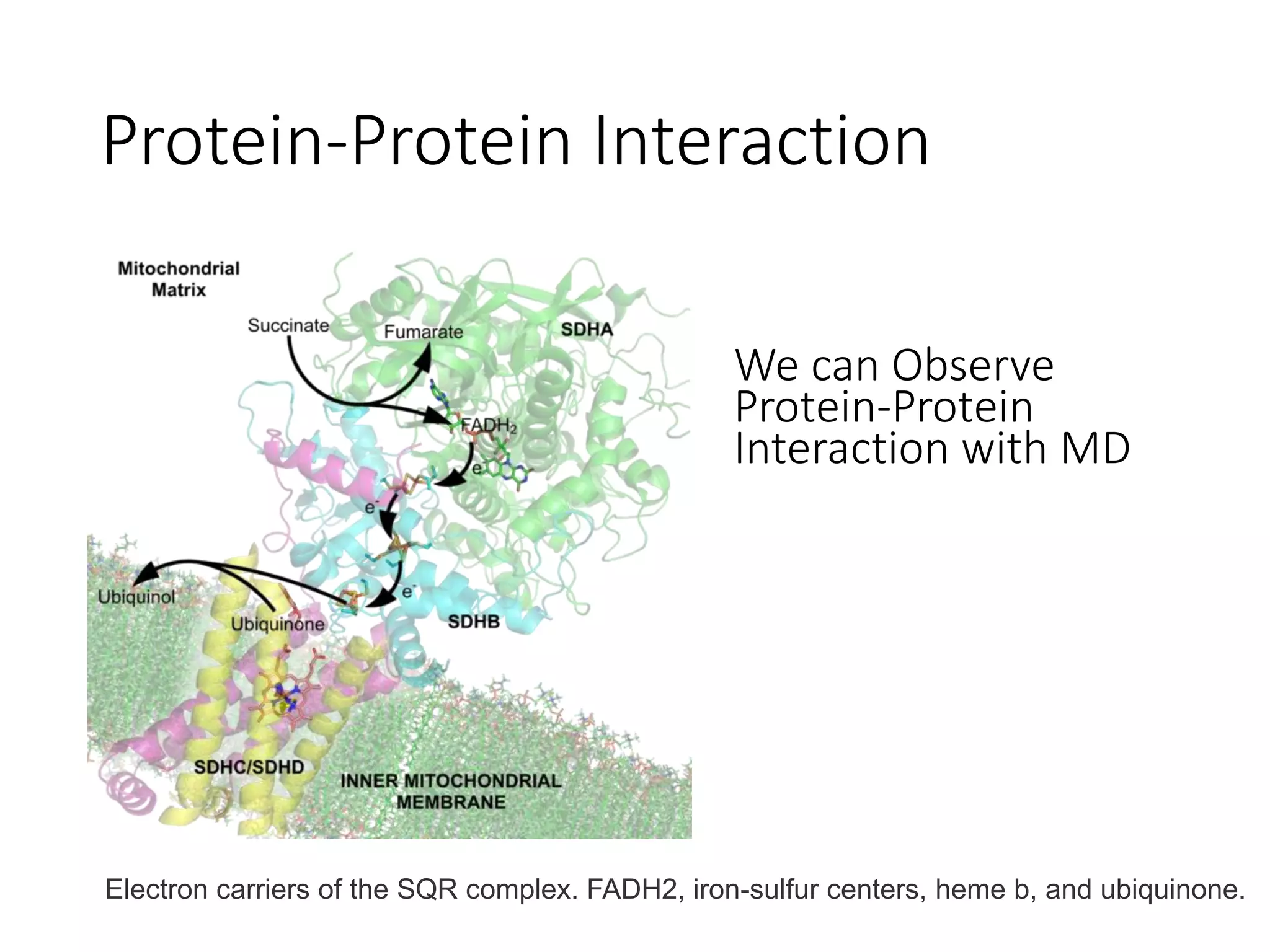 Protein-Protein Interaction

Mitochondrial Matrix

Succinate

Fumarate

SDHA

$FADH_2$

$e^-$

$e^-$

$e^-$

Ubiquinol

Ubiquinone

SDHB

SDHC/SDHD

INNER MITOCHONDRIAL MEMBRANE

We can Observe Protein-Protein Interaction with MD

Electron carriers of the SQR complex. FADH2, iron-sulfur centers, heme b, and ubiquinone.